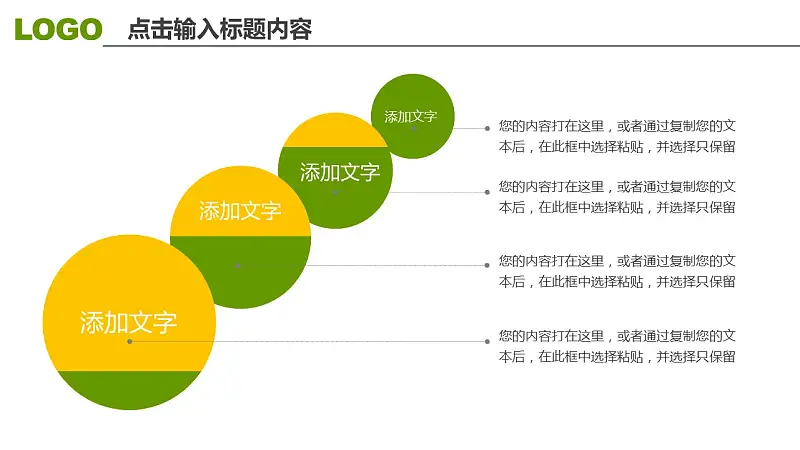 LOGO 点击输入标题内容

添加文字

添加文字

添加文字

添加文字

您的内容打在这里，或者通过复制您的文本后，在此框中选择粘贴，并选择只保留

您的内容打在这里，或者通过复制您的文本后，在此框中选择粘贴，并选择只保留

您的内容打在这里，或者通过复制您的文本后，在此框中选择粘贴，并选择只保留

您的内容打在这里，或者通过复制您的文本后，在此框中选择粘贴，并选择只保留